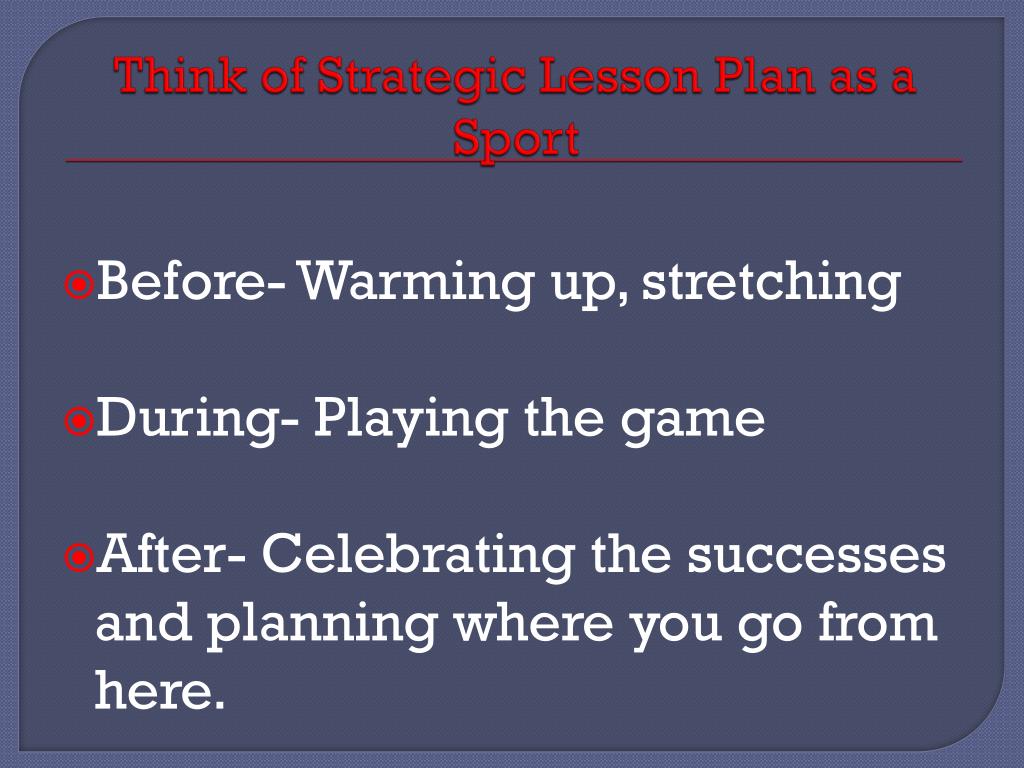 Think of Strategic Lesson Plan as a Sport

Before- Warming up, stretching

During- Playing the game

After- Celebrating the successes and planning where you go from here.